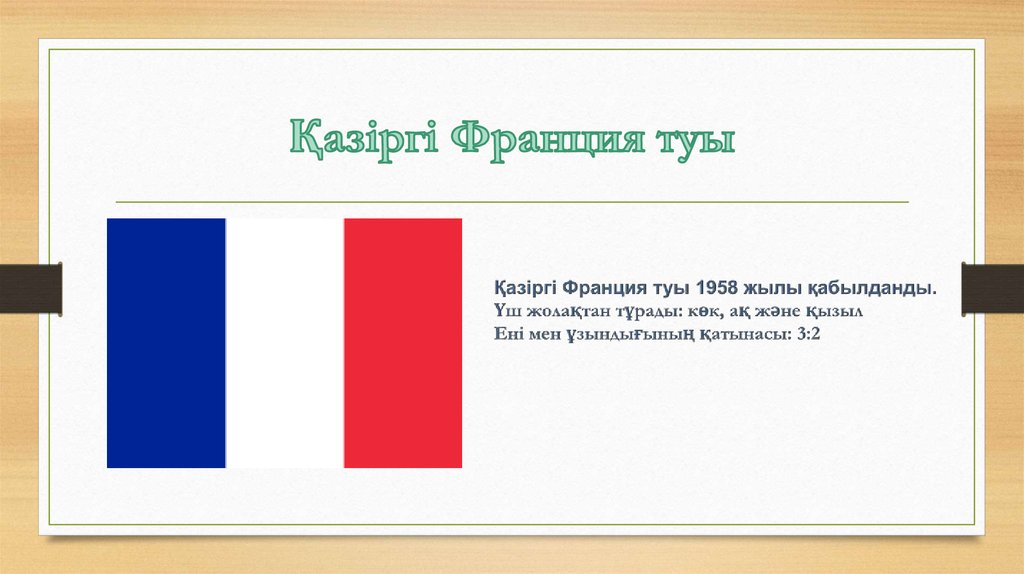 Қазіргі Франция туы

Қазіргі Франция туы 1958 жылы қабылданды.
Үш жолақтан тұрады: көк, ақ және қызыл
Ені мен ұзындығының қатынасы: 3:2